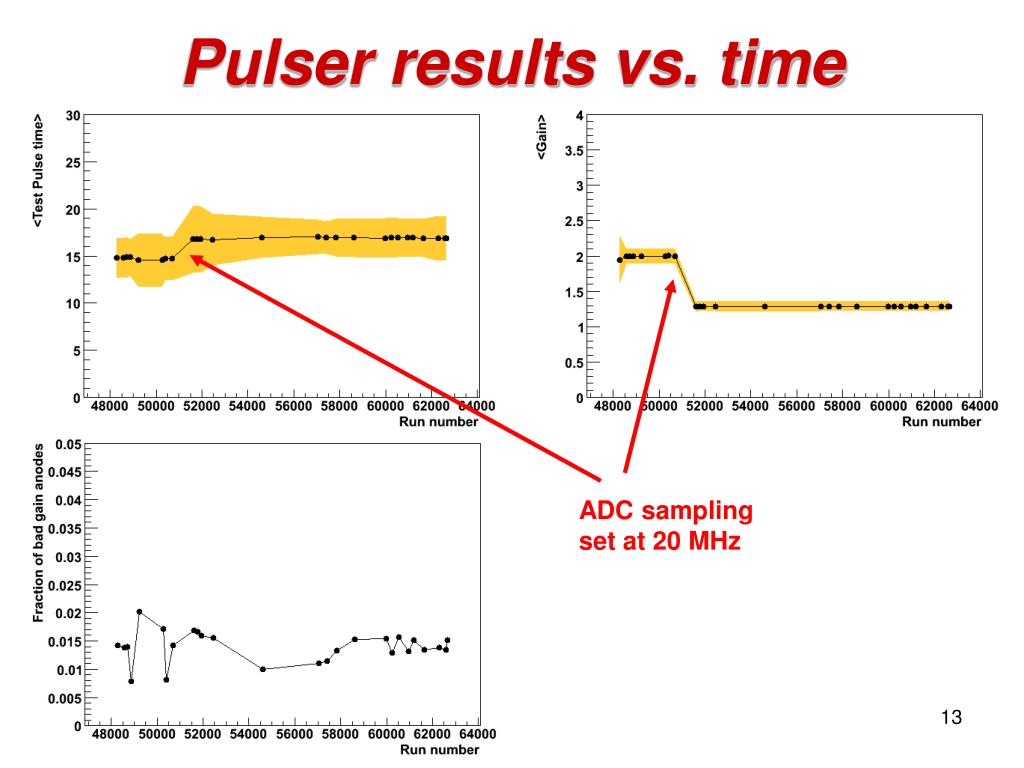 Pulser results vs. time

<Test Pulse time>
30
25
20
15
10
5
0
48000 50000 52000 54000 56000 58000 60000 62000 64000
Run number

<Gain>
4
3.5
3
2.5
2
1.5
1
0.5
0
48000 50000 52000 54000 56000 58000 60000 62000 64000
Run number

Fraction of bad gain anodes
0.05
0.045
0.04
0.035
0.03
0.025
0.02
0.015
0.01
0.005
0
48000 50000 52000 54000 56000 58000 60000 62000 64000
Run number

ADC sampling set at 20 MHz

13